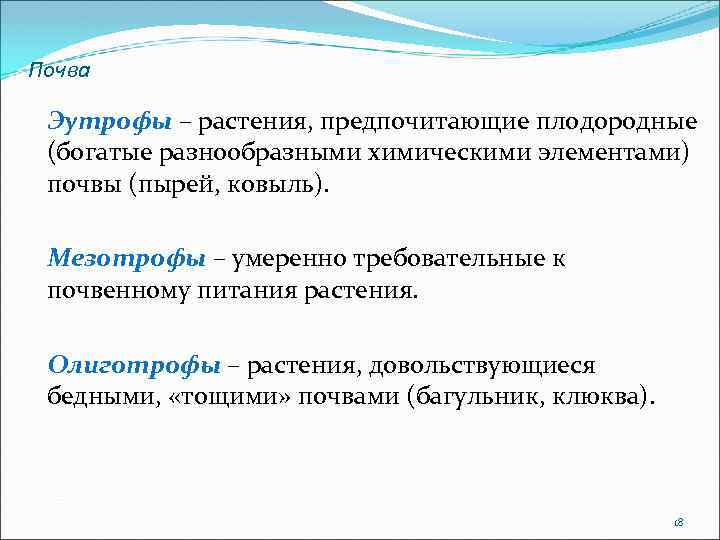 Почва

Эутрофы – растения, предпочитающие плодородные (богатые разнообразными химическими элементами) почвы (пырей, ковыль).

Мезотрофы – умеренно требовательные к почвенному питания растения.

Олиготрофы – растения, довольствующиеся бедными, «тощими» почвами (багульник, клюква).

18